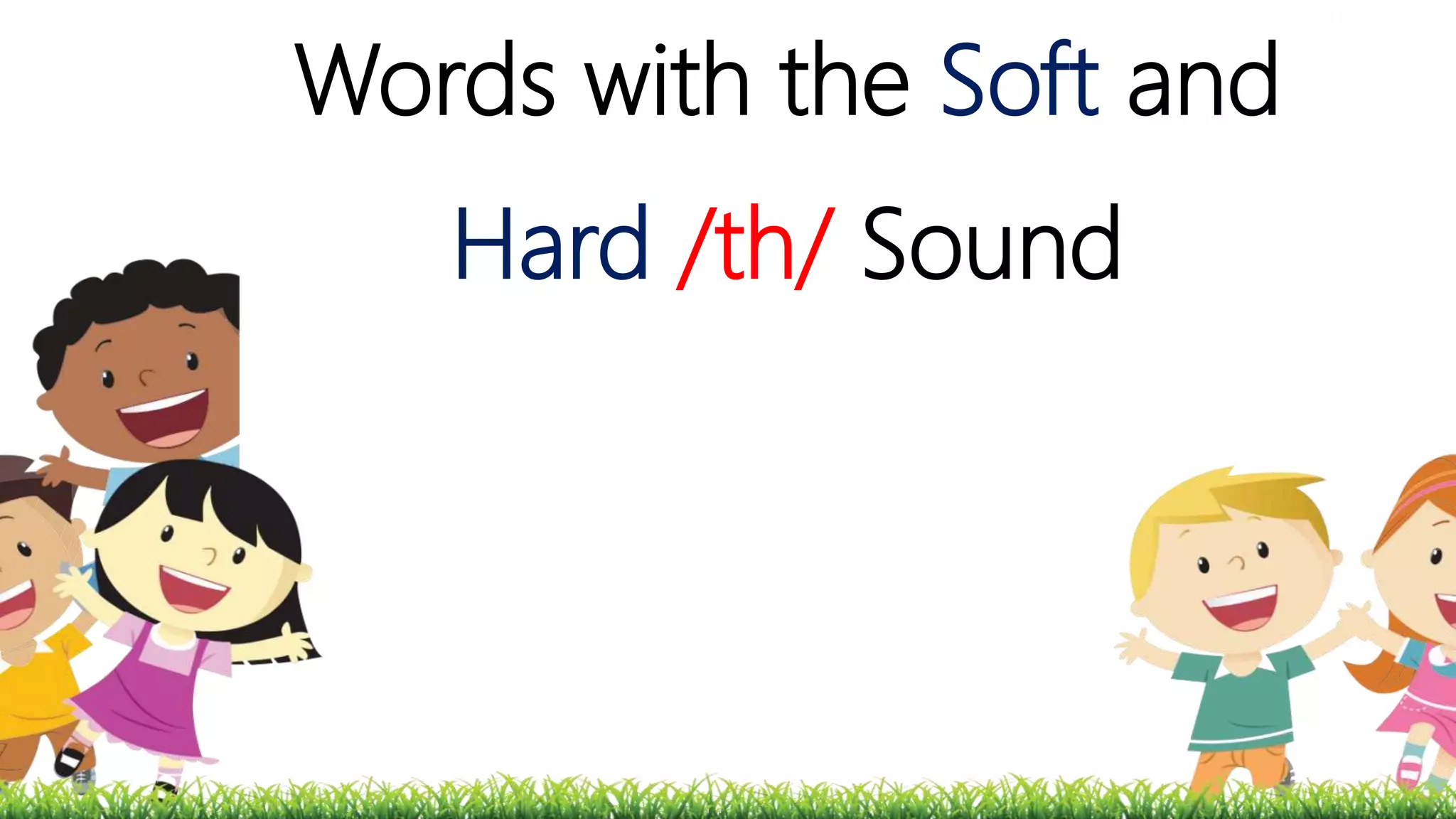 Words with the Soft and

Hard /th/ Sound